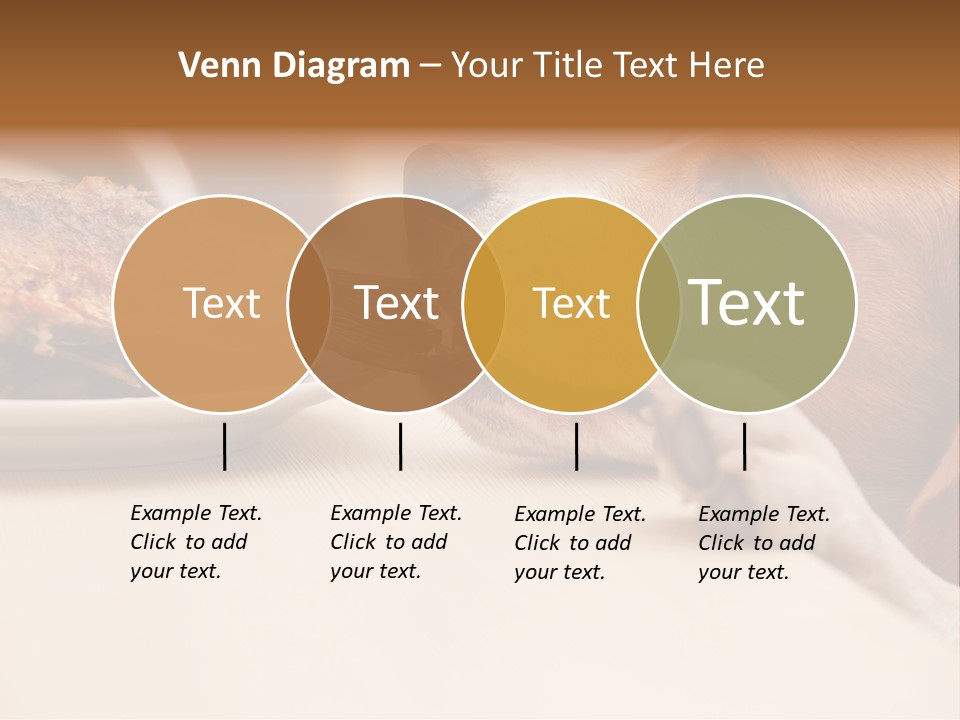 Venn Diagram – Your Title Text Here

Text

Text

Text

Text

Example Text. Click to add your text.

Example Text. Click to add your text.

Example Text. Click to add your text.

Example Text. Click to add your text.